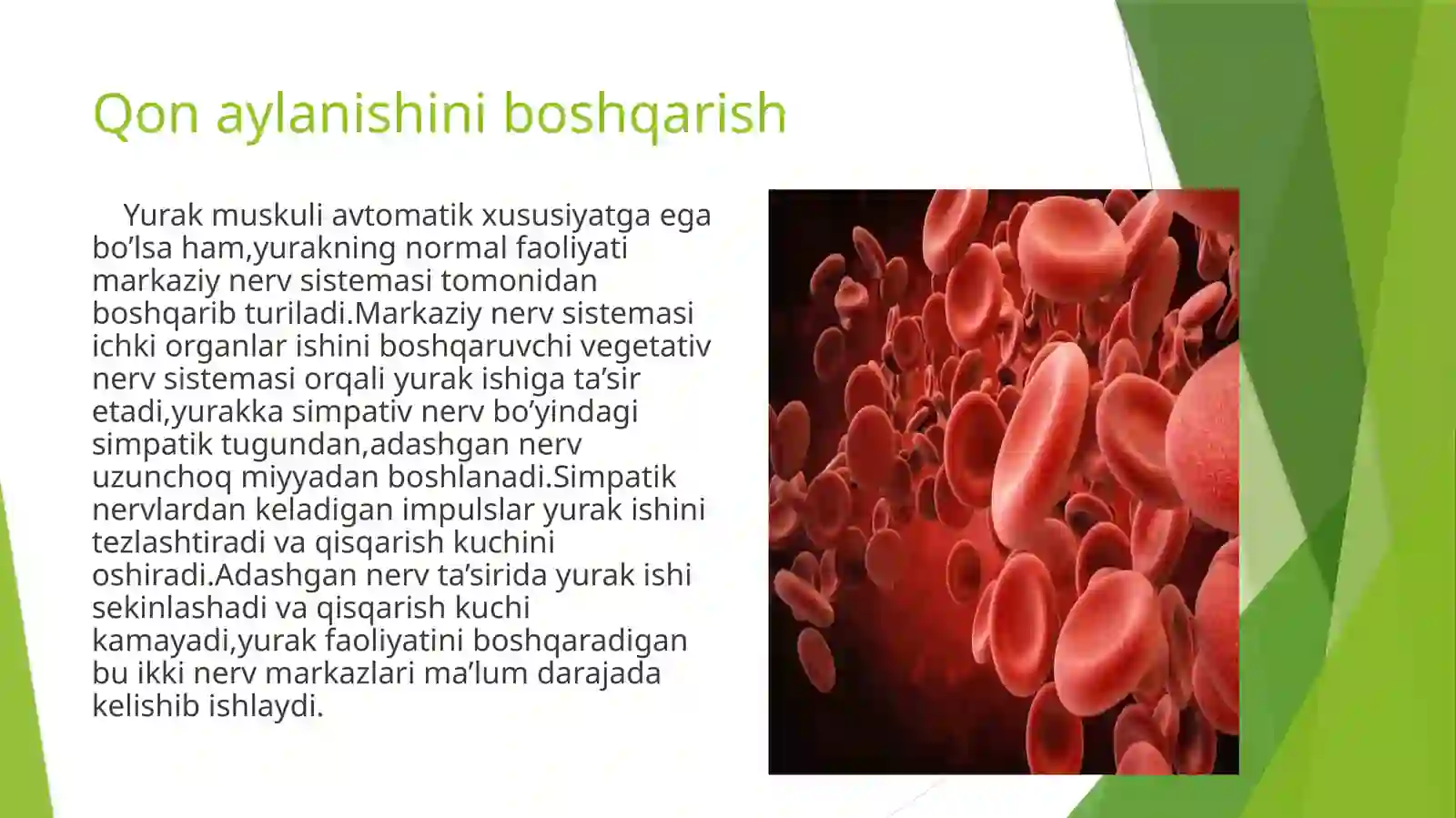 Qon aylanishini boshqarish

Yurak muskuli avtomatik xususiyatga ega bo’lsa ham,yurakning normal faoliyati markaziy nerv sistemasi tomonidan boshqarib turiladi.Markaziy nerv sistemasi ichki organlar ishini boshqaruvchi vegetativ nerv sistemasi orqali yurak ishiga ta’sir etadi,yurakka simpativ nerv bo’yindagi simpatik tugundan,adashgan nerv uzunchoq miyyadan boshlanadi.Simpatik nervlardan keladigan impulslar yurak ishini tezlashtiradi va qisqarish kuchini oshiradi.Adashgan nerv ta’sirida yurak ishi sekinlashadi va qisqarish kuchi kamayadi,yurak faoliyatini boshqaradigan bu ikki nerv markazlari ma’lum darajada kelishib ishlaydi.